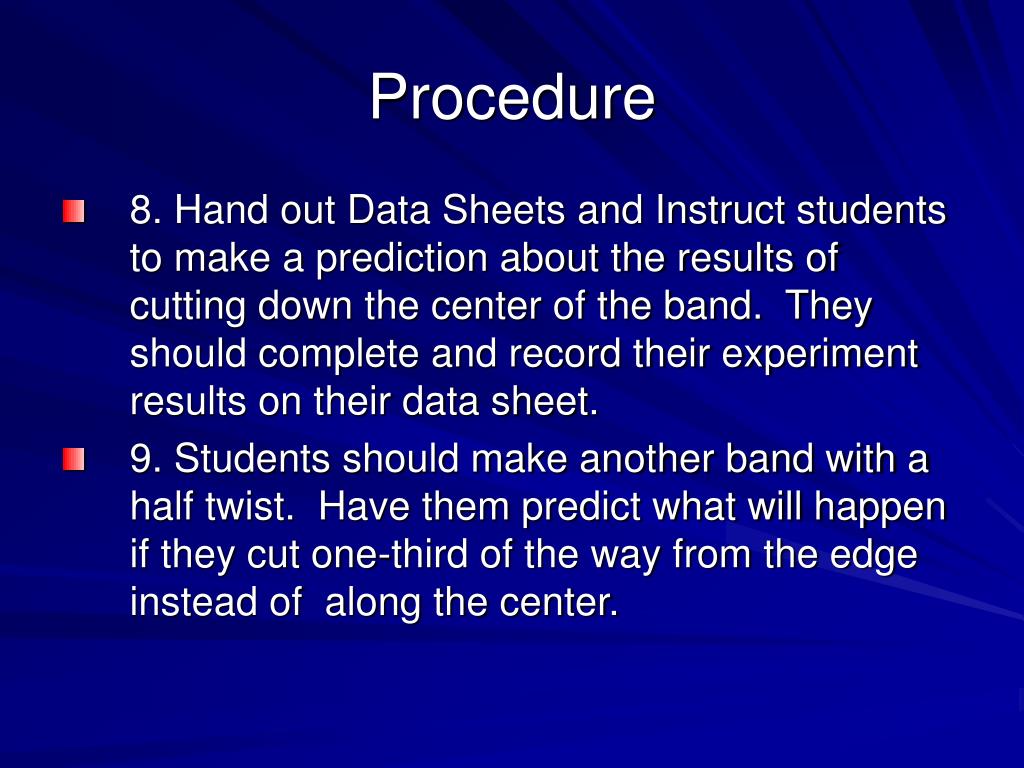 Procedure

8. Hand out Data Sheets and Instruct students to make a prediction about the results of cutting down the center of the band. They should complete and record their experiment results on their data sheet.

9. Students should make another band with a half twist. Have them predict what will happen if they cut one-third of the way from the edge instead of along the center.